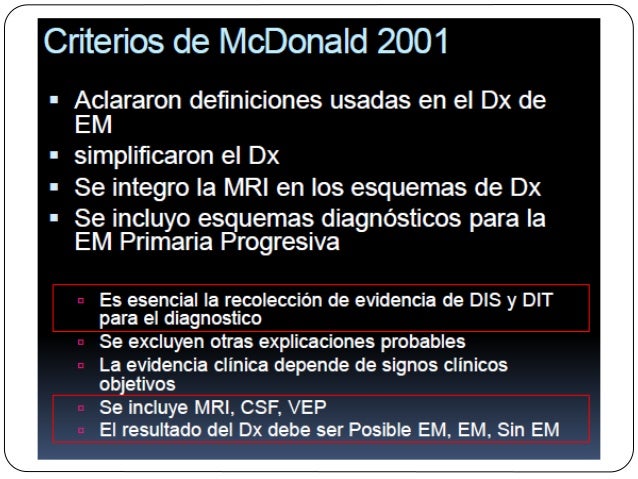 Criterios de McDonald 2001

▪ Aclararon definiciones usadas en el Dx de EM
▪ simplificaron el Dx
▪ Se integro la MRI en los esquemas de Dx
▪ Se incluyo esquemas diagnósticos para la EM Primaria Progresiva

▫ Es esencial la recolección de evidencia de DIS y DIT para el diagnostico
▫ Se excluyen otras explicaciones probables
▫ La evidencia clínica depende de signos clínicos objetivos
▫ Se incluye MRI, CSF, VEP
▫ El resultado del Dx debe ser Posible EM, EM, Sin EM